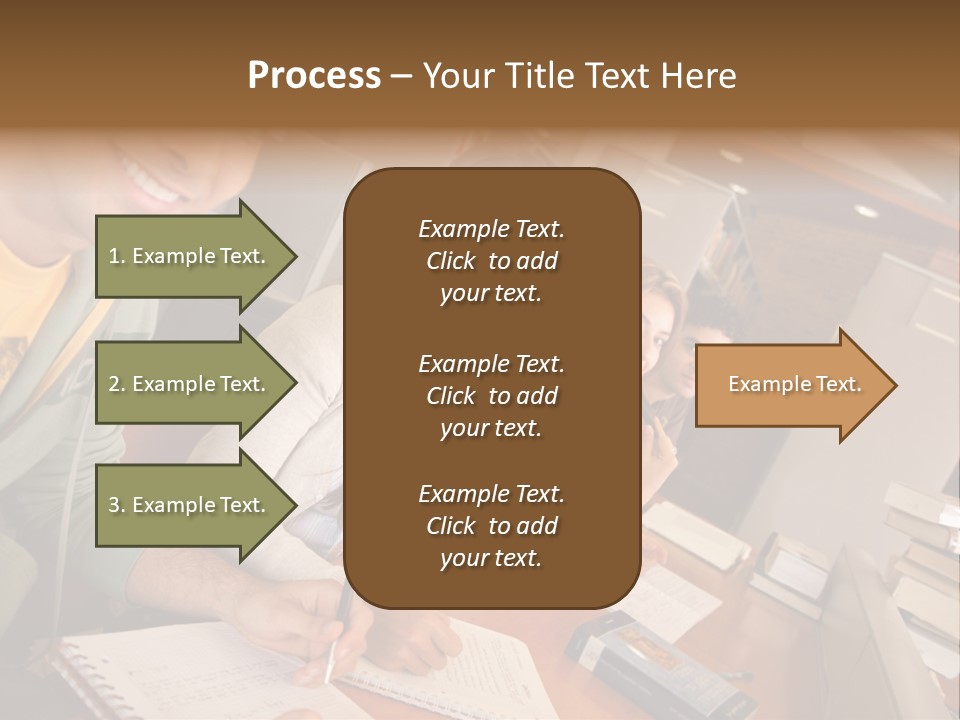 Process – Your Title Text Here

1. Example Text.

2. Example Text.

3. Example Text.

Example Text. Click to add your text.

Example Text. Click to add your text.

Example Text. Click to add your text.

Example Text.